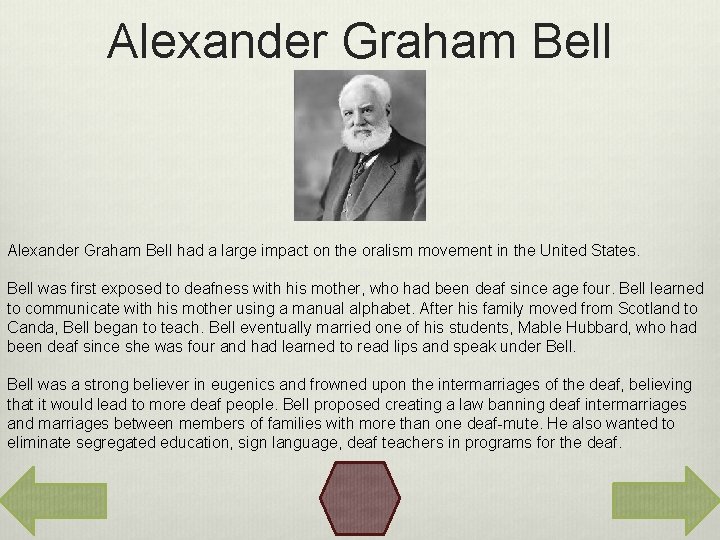 Alexander Graham Bell

Alexander Graham Bell had a large impact on the oralism movement in the United States.

Bell was first exposed to deafness with his mother, who had been deaf since age four. Bell learned to communicate with his mother using a manual alphabet. After his family moved from Scotland to Canda, Bell began to teach. Bell eventually married one of his students, Mable Hubbard, who had been deaf since she was four and had learned to read lips and speak under Bell.

Bell was a strong believer in eugenics and frowned upon the intermarriages of the deaf, believing that it would lead to more deaf people. Bell proposed creating a law banning deaf intermarriages and marriages between members of families with more than one deaf-mute. He also wanted to eliminate segregated education, sign language, deaf teachers in programs for the deaf.